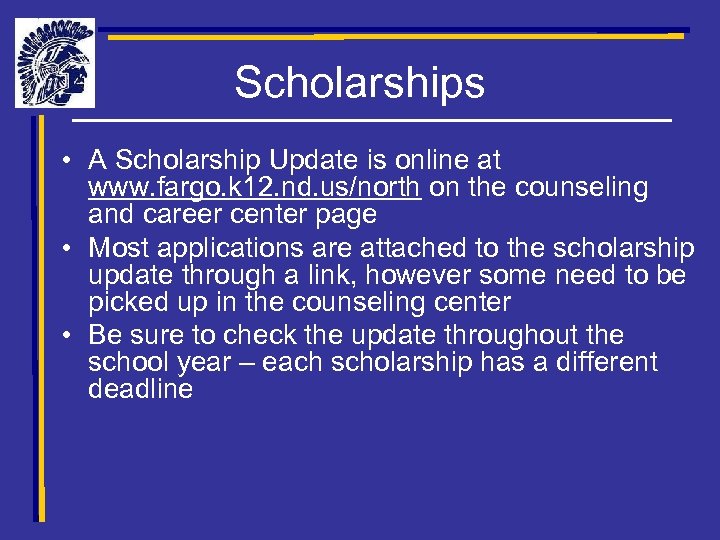 Scholarships

• A Scholarship Update is online at www.fargo.k12.nd.us/north on the counseling and career center page
• Most applications are attached to the scholarship update through a link, however some need to be picked up in the counseling center
• Be sure to check the update throughout the school year – each scholarship has a different deadline